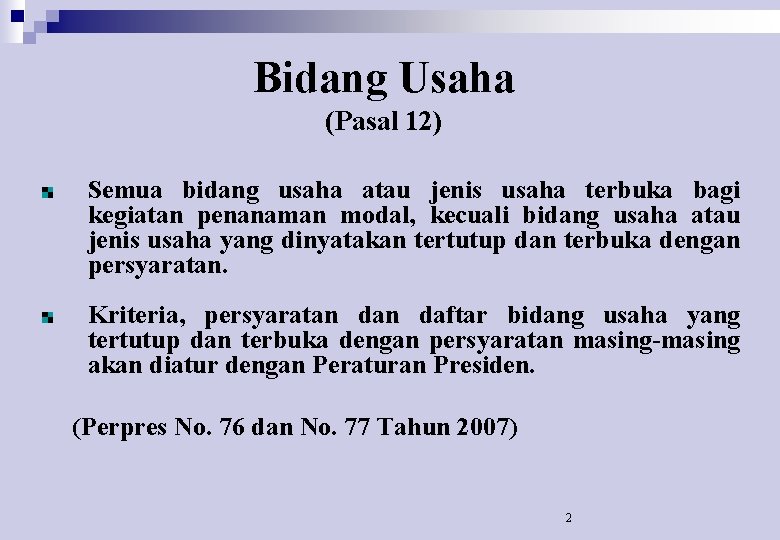 Bidang Usaha
(Pasal 12)

Semua bidang usaha atau jenis usaha terbuka bagi kegiatan penanaman modal, kecuali bidang usaha atau jenis usaha yang dinyatakan tertutup dan terbuka dengan persyaratan.

Kriteria, persyaratan dan daftar bidang usaha yang tertutup dan terbuka dengan persyaratan masing-masing akan diatur dengan Peraturan Presiden.

(Perpres No. 76 dan No. 77 Tahun 2007)

2